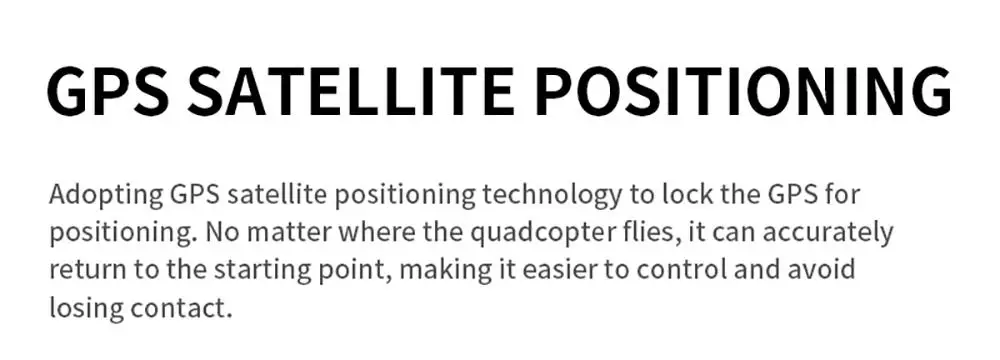 GPS SATELLITE POSITIONING

Adopting GPS satellite positioning technology to lock the GPS for positioning. No matter where the quadcopter flies, it can accurately return to the starting point, making it easier to control and avoid losing contact.